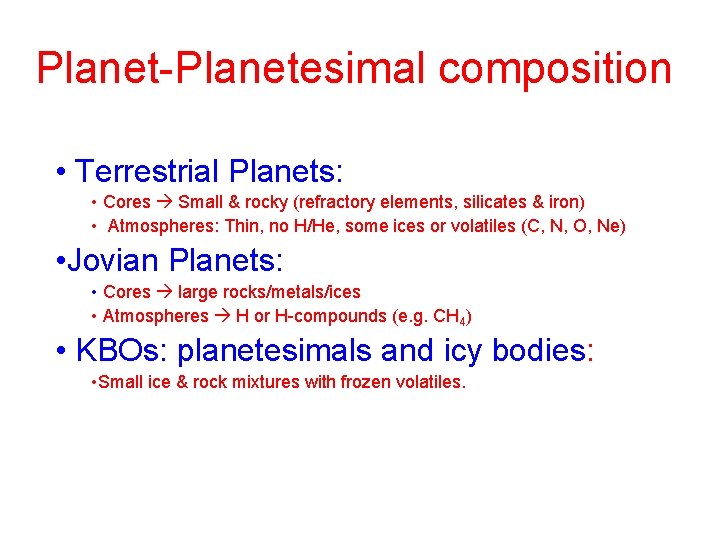 Planet-Planetesimal composition

• Terrestrial Planets:

• Cores → Small & rocky (refractory elements, silicates & iron)

• Atmospheres: Thin, no H/He, some ices or volatiles (C, N, O, Ne)

•Jovian Planets:

• Cores → large rocks/metals/ices

• Atmospheres → H or H-compounds (e.g. $CH_4$)

• KBOs: planetesimals and icy bodies:

•Small ice & rock mixtures with frozen volatiles.